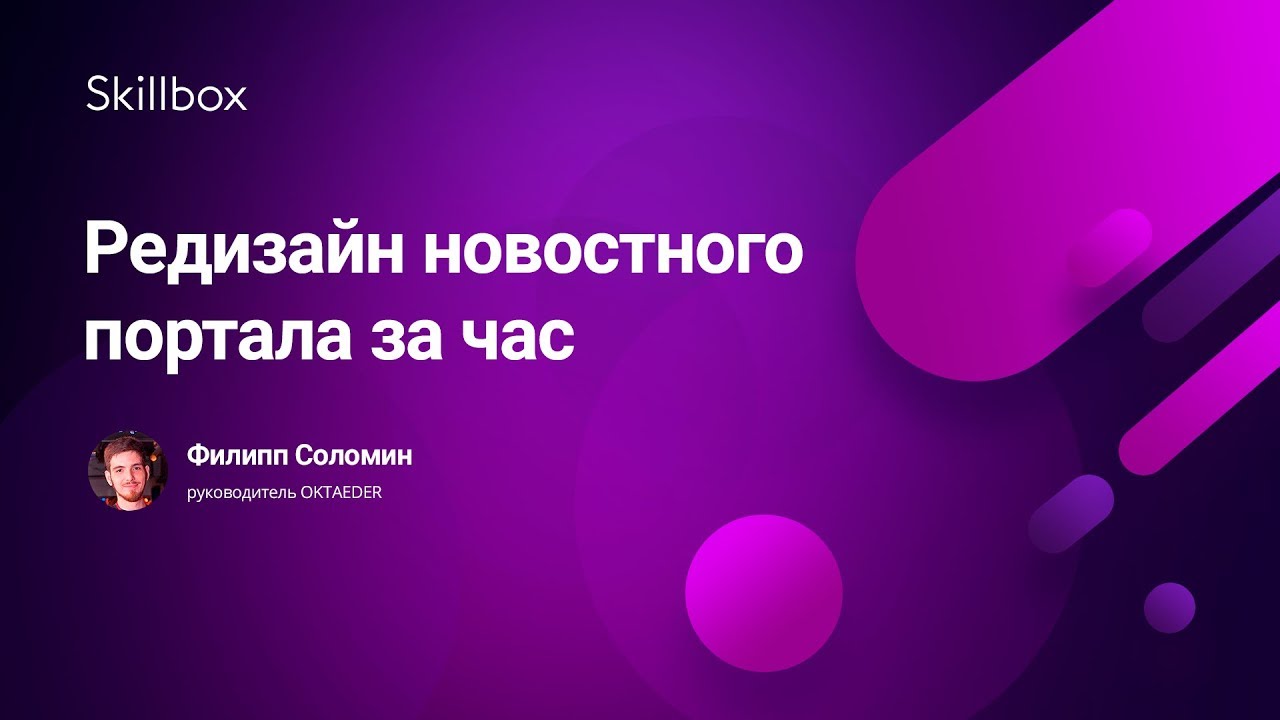 Skillbox

Редизайн новостного портала за час

Филипп Соломин

руководитель OKTAEDER